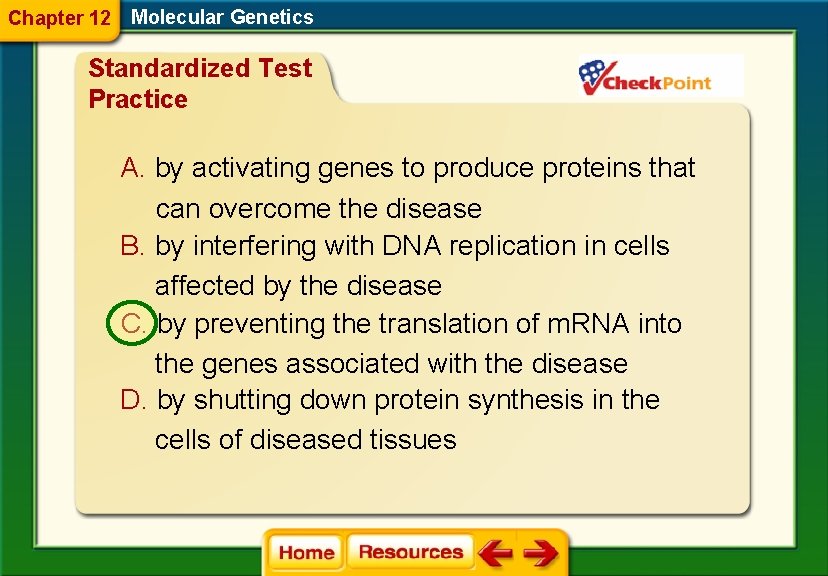 Chapter 12 Molecular Genetics

Standardized Test Practice

CheckPoint

A. by activating genes to produce proteins that can overcome the disease

B. by interfering with DNA replication in cells affected by the disease

C. by preventing the translation of mRNA into the genes associated with the disease

D. by shutting down protein synthesis in the cells of diseased tissues

Home Resources